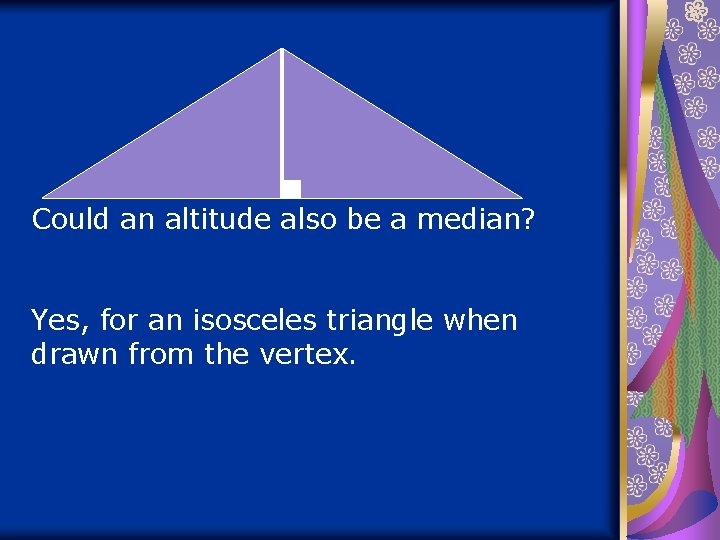 Could an altitude also be a median?

Yes, for an isosceles triangle when drawn from the vertex.